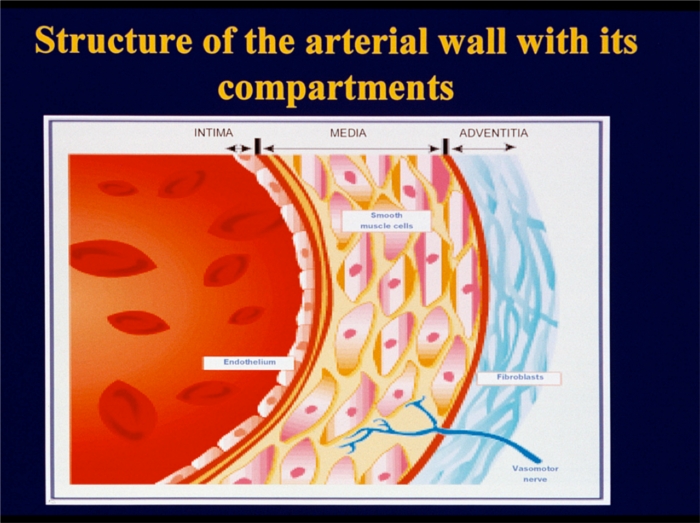 Structure of the arterial wall with its compartments

INTIMA
MEDIA
ADVENTITIA

Smooth muscle cells

Endothelium

Fibroblasts

Vasomotor nerve